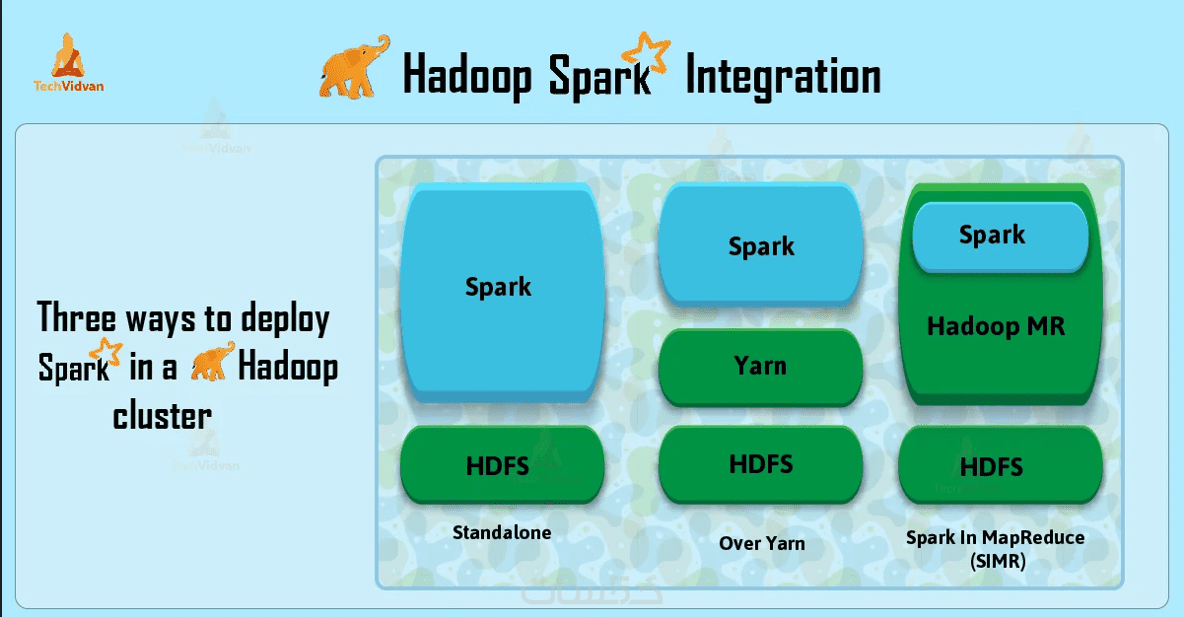 TechVidvan

Hadoop Spark Integration

Three ways to deploy Spark in a Hadoop cluster

Spark

HDFS

Standalone

Spark

Yarn

HDFS

Over Yarn

Spark

Hadoop MR

HDFS

Spark In MapReduce (SIMR)